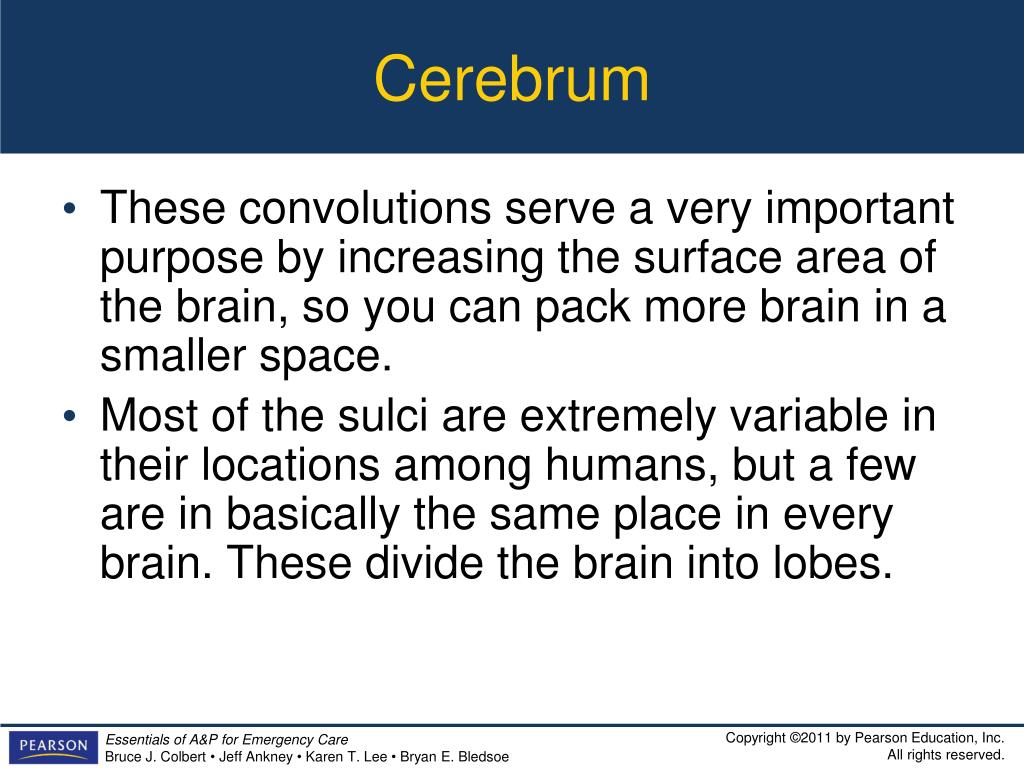 Cerebrum

• These convolutions serve a very important purpose by increasing the surface area of the brain, so you can pack more brain in a smaller space.
• Most of the sulci are extremely variable in their locations among humans, but a few are in basically the same place in every brain. These divide the brain into lobes.

PEARSON

Essentials of A&P for Emergency Care
Bruce J. Colbert • Jeff Ankney • Karen T. Lee • Bryan E. Bledsoe

Copyright ©2011 by Pearson Education, Inc.
All rights reserved.